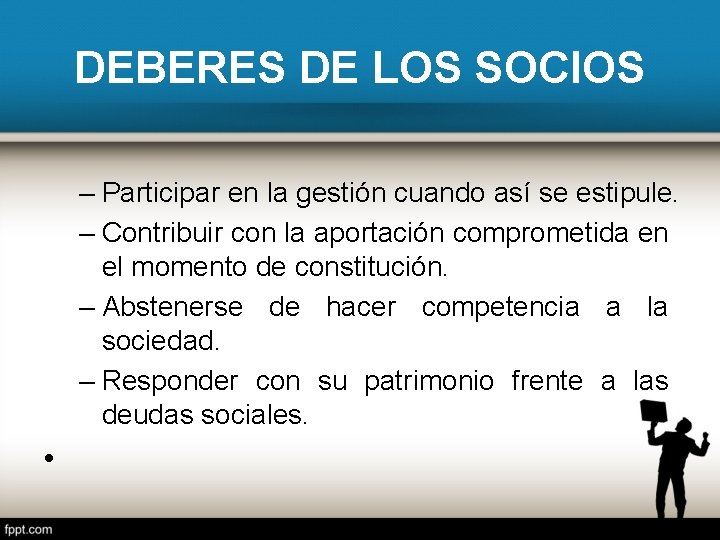 DEBERES DE LOS SOCIOS

– Participar en la gestión cuando así se estipule.
– Contribuir con la aportación comprometida en el momento de constitución.
– Abstenerse de hacer competencia a la sociedad.
– Responder con su patrimonio frente a las deudas sociales.

•

fppt.com